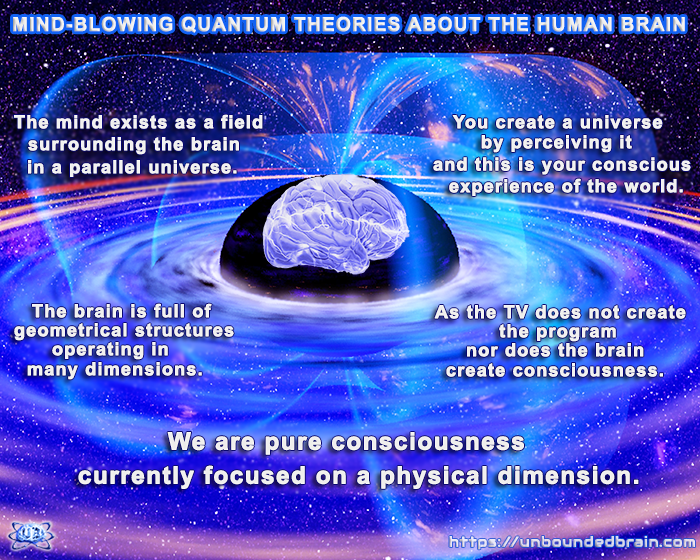 MIND-BLOWING QUANTUM THEORIES ABOUT THE HUMAN BRAIN

The mind exists as a field surrounding the brain in a parallel universe.

You create a universe by perceiving it and this is your conscious experience of the world.

The brain is full of geometrical structures operating in many dimensions.

As the TV does not create the program nor does the brain create consciousness.

We are pure consciousness currently focused on a physical dimension.

UB

https://unboundedbrain.com